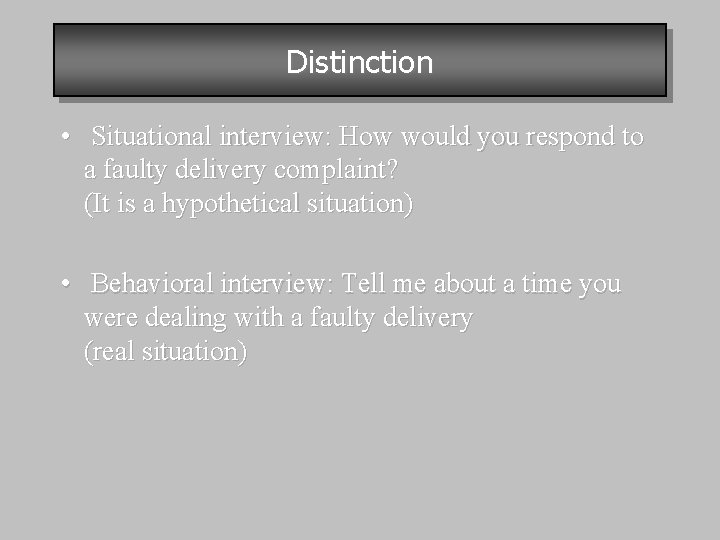 Distinction

• Situational interview: How would you respond to a faulty delivery complaint?
(It is a hypothetical situation)

• Behavioral interview: Tell me about a time you were dealing with a faulty delivery
(real situation)